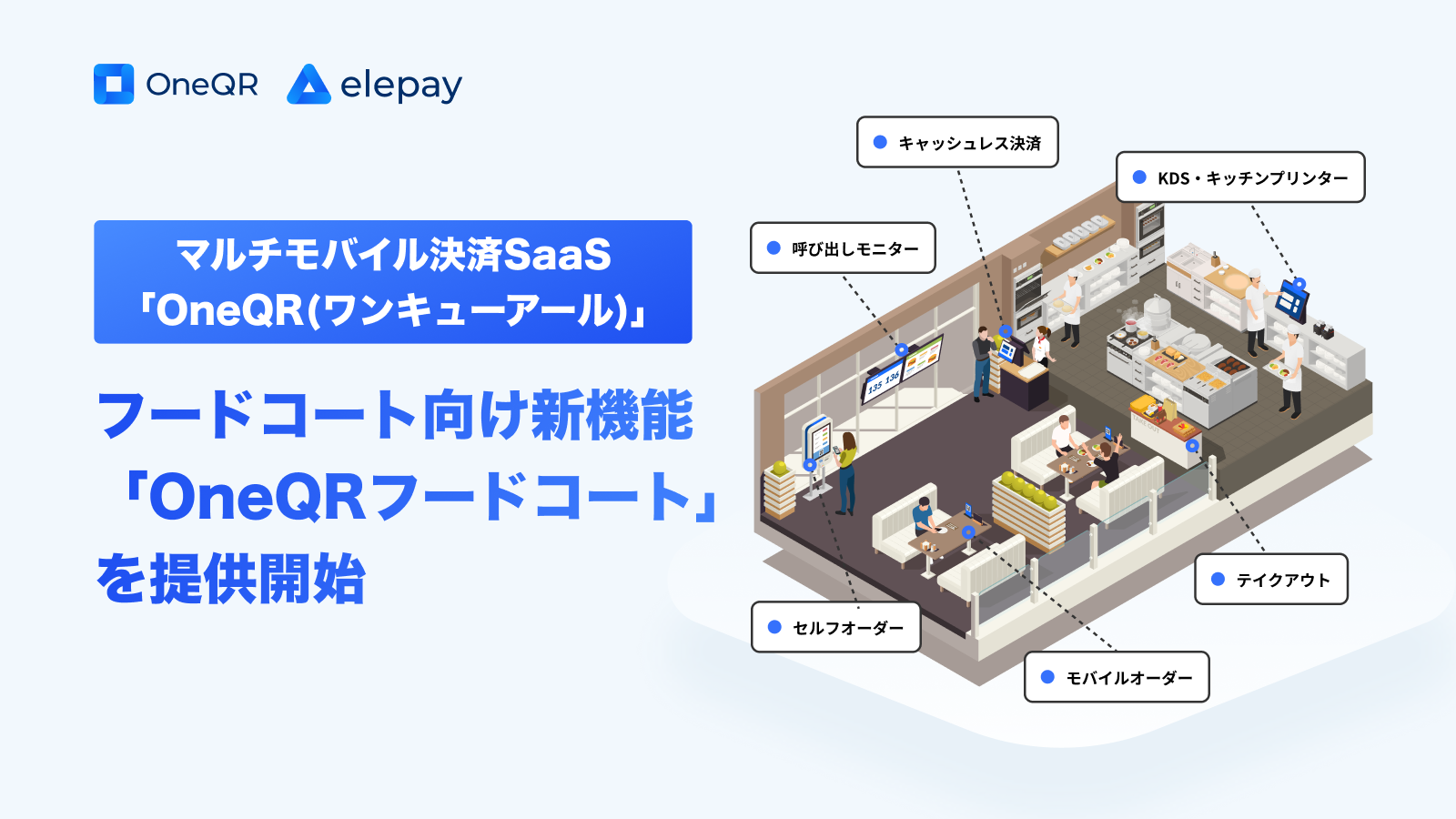 OneQR elepay

マルチモバイル決済SaaS
「OneQR(ワンキューアール)」

フードコート向け新機能
「OneQRフードコート」
を提供開始

キャッシュレス決済

KDS・キッチンプリンター

呼び出しモニター

135 136

テイクアウト

セルフオーダー

モバイルオーダー